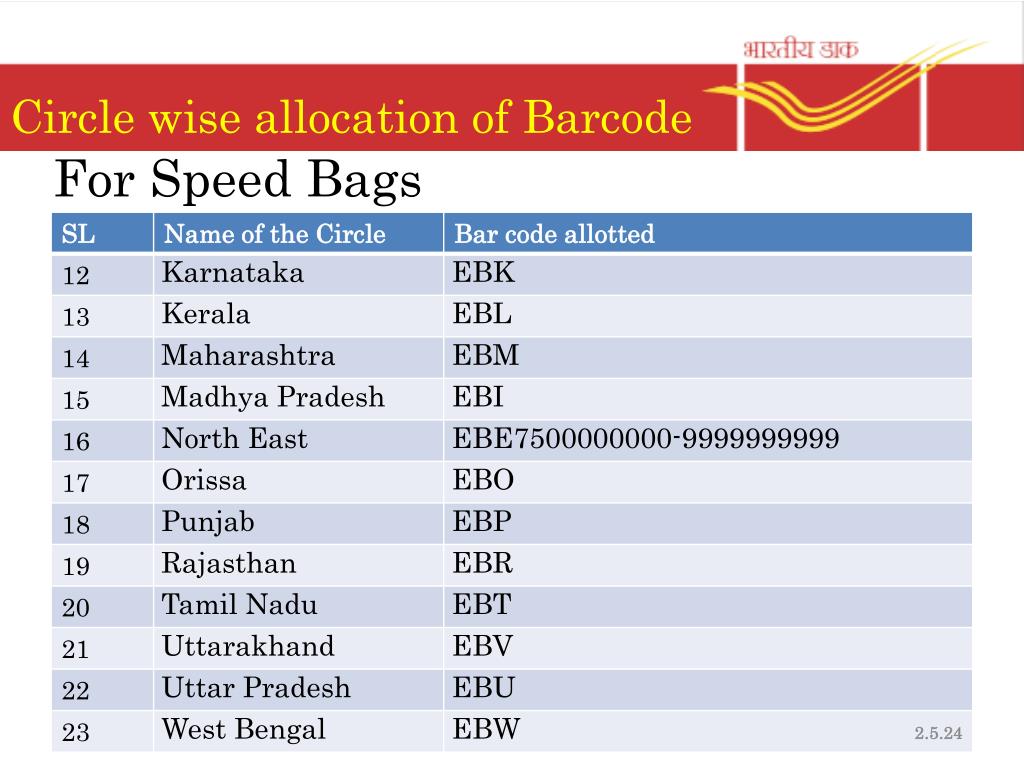 भारतीय डाक

Circle wise allocation of Barcode

For Speed Bags

| SL | Name of the Circle | Bar code allotted |
|---|---|---|
| 12 | Karnataka | EBK |
| 13 | Kerala | EBL |
| 14 | Maharashtra | EBM |
| 15 | Madhya Pradesh | EBI |
| 16 | North East | EBE7500000000-9999999999 |
| 17 | Orissa | EBO |
| 18 | Punjab | EBP |
| 19 | Rajasthan | EBR |
| 20 | Tamil Nadu | EBT |
| 21 | Uttarakhand | EBV |
| 22 | Uttar Pradesh | EBU |
| 23 | West Bengal | EBW |

2.5.24